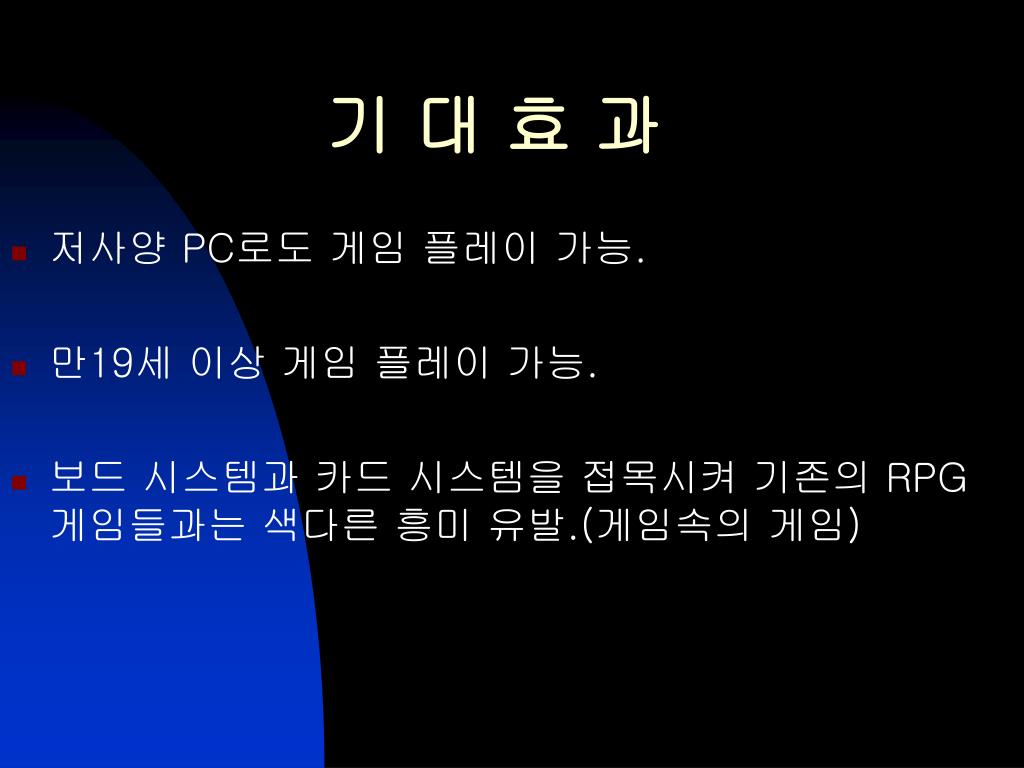 기 대 효 과

저사양 PC로도 게임 플레이 가능.

만19세 이상 게임 플레이 가능.

보드 시스템과 카드 시스템을 접목시켜 기존의 RPG 게임들과는 색다른 흥미 유발.(게임속의 게임)